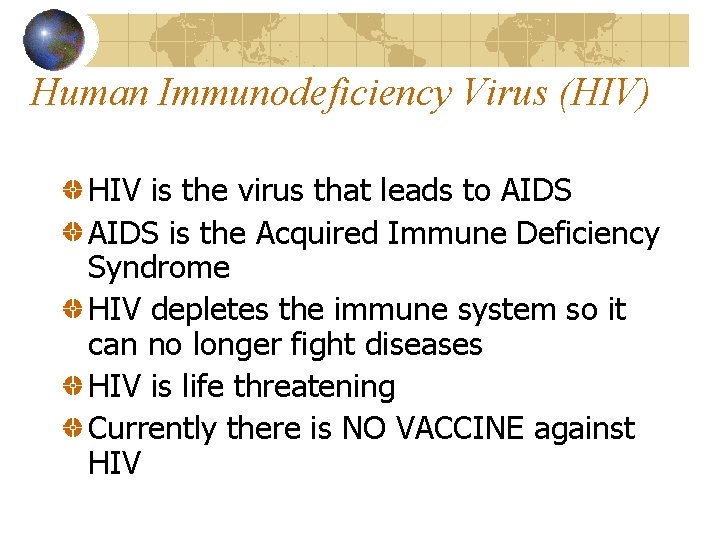 Human Immunodeficiency Virus (HIV)

HIV is the virus that leads to AIDS

AIDS is the Acquired Immune Deficiency Syndrome

HIV depletes the immune system so it can no longer fight diseases

HIV is life threatening

Currently there is NO VACCINE against HIV